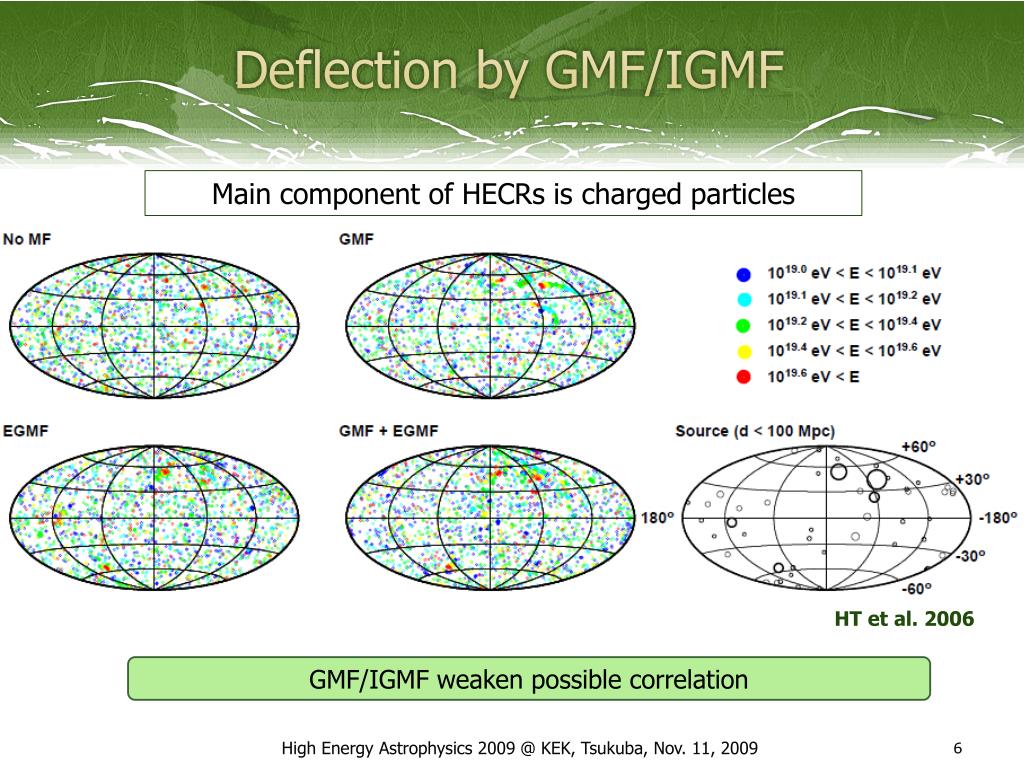 Deflection by GMF/IGMF

Main component of HECRs is charged particles

No MF

GMF

$10^{19.0}$ eV < E < $10^{19.1}$ eV
$10^{19.1}$ eV < E < $10^{19.2}$ eV
$10^{19.2}$ eV < E < $10^{19.4}$ eV
$10^{19.4}$ eV < E < $10^{19.6}$ eV
$10^{19.6}$ eV < E

EGMF

GMF + EGMF

Source (d < 100 Mpc)

+60°
+30°
180°
-180°
-30°
-60°

HT et al. 2006

GMF/IGMF weaken possible correlation

High Energy Astrophysics 2009 @ KEK, Tsukuba, Nov. 11, 2009

6